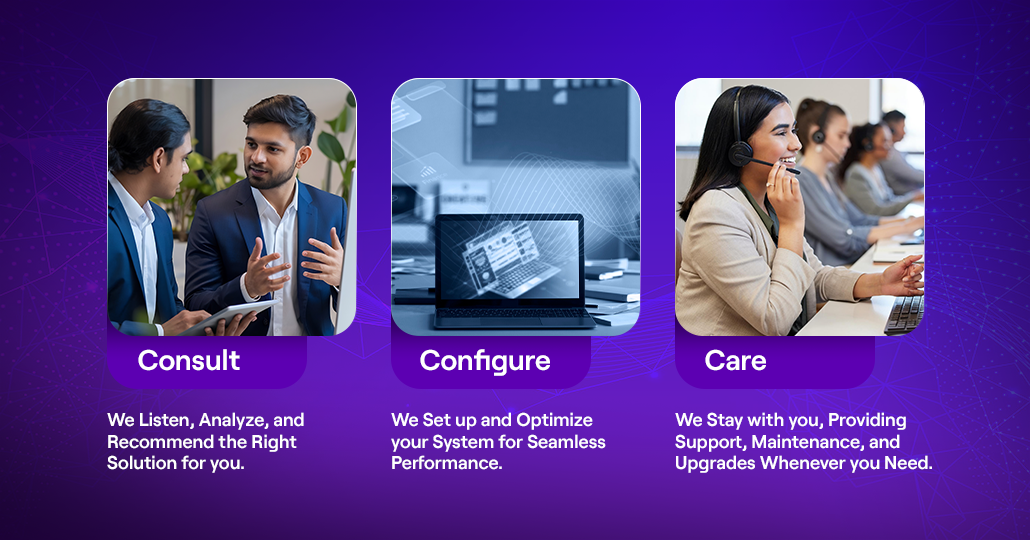 Consult

We Listen, Analyze, and Recommend the Right Solution for you.

Configure

We Set up and Optimize your System for Seamless Performance.

Care

We Stay with you, Providing Support, Maintenance, and Upgrades Whenever you Need.